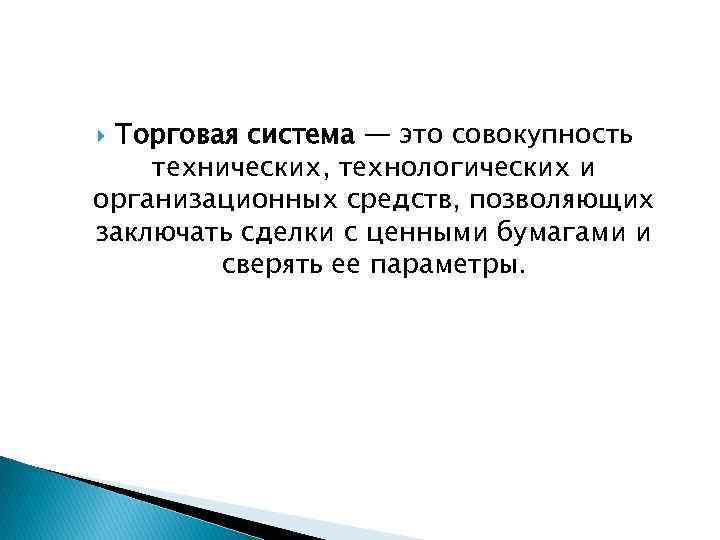 Торговая система — это совокупность технических, технологических и организационных средств, позволяющих заключать сделки с ценными бумагами и сверять ее параметры.